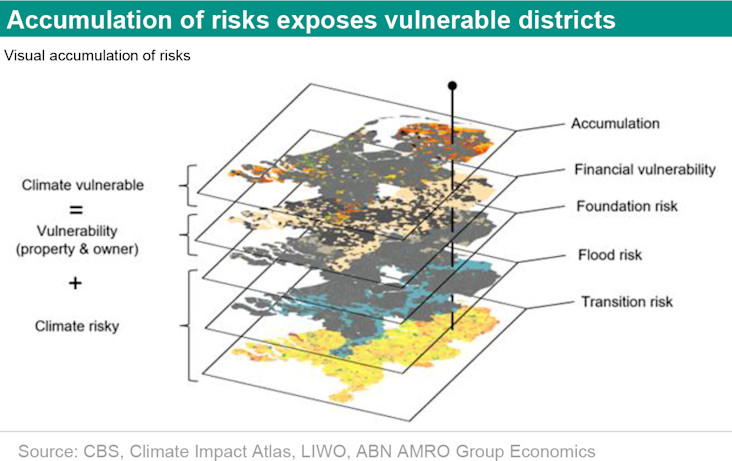 Accumulation of risks exposes vulnerable districts

Visual accumulation of risks

Climate vulnerable

=

Vulnerability (property & owner)

+

Climate risky

Accumulation

Financial vulnerability

Foundation risk

Flood risk

Transition risk

Source: CBS, Climate Impact Atlas, LIWO, ABN AMRO Group Economics